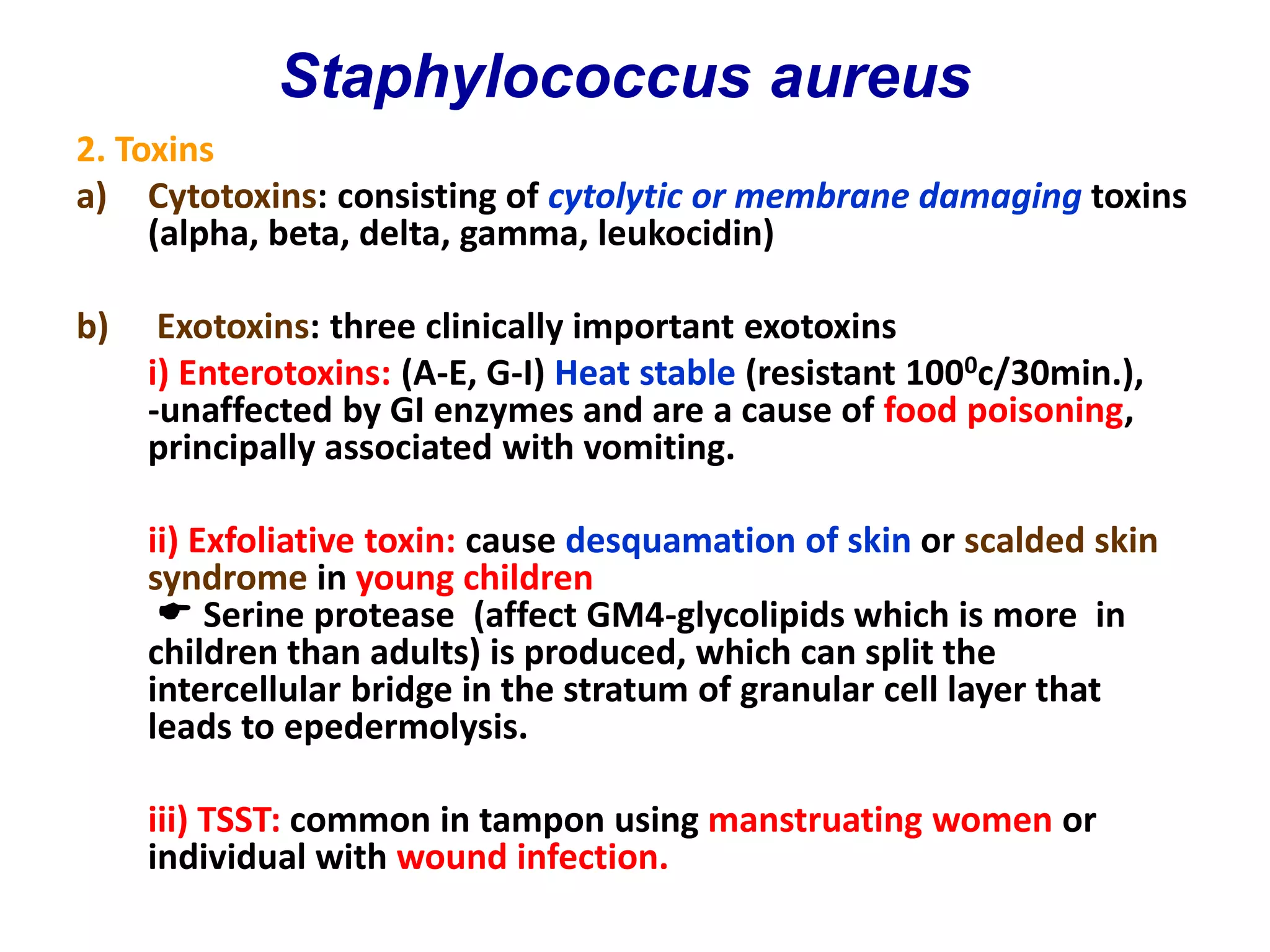 Staphylococcus aureus

2. Toxins

a) Cytotoxins: consisting of cytolytic or membrane damaging toxins (alpha, beta, delta, gamma, leukocidin)

b) Exotoxins: three clinically important exotoxins

i) Enterotoxins: (A-E, G-I) Heat stable (resistant $100^0$c/30min.), -unaffected by GI enzymes and are a cause of food poisoning, principally associated with vomiting.

ii) Exfoliative toxin: cause desquamation of skin or scalded skin syndrome in young children
☛ Serine protease (affect GM4-glycolipids which is more in children than adults) is produced, which can split the intercellular bridge in the stratum of granular cell layer that leads to epedermolysis.

iii) TSST: common in tampon using manstruating women or individual with wound infection.